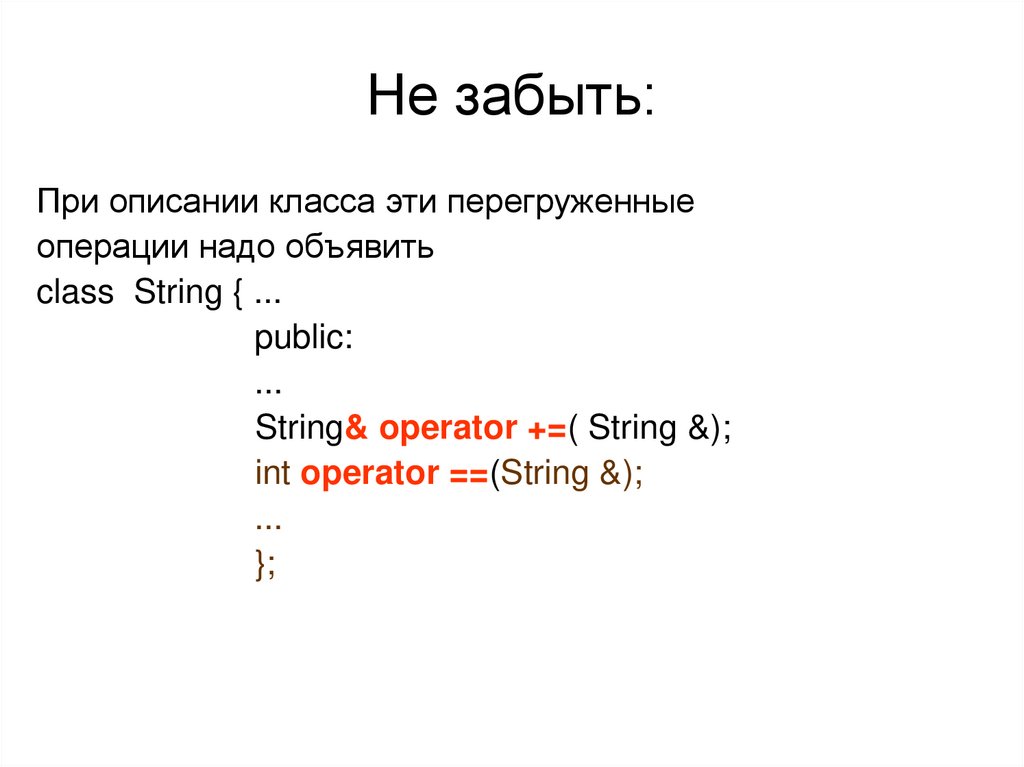 Не забыть:

При описании класса эти перегруженные операции надо объявить
class String { ...
public:
...
String& operator +=( String &);
int operator ==(String &);
...
};